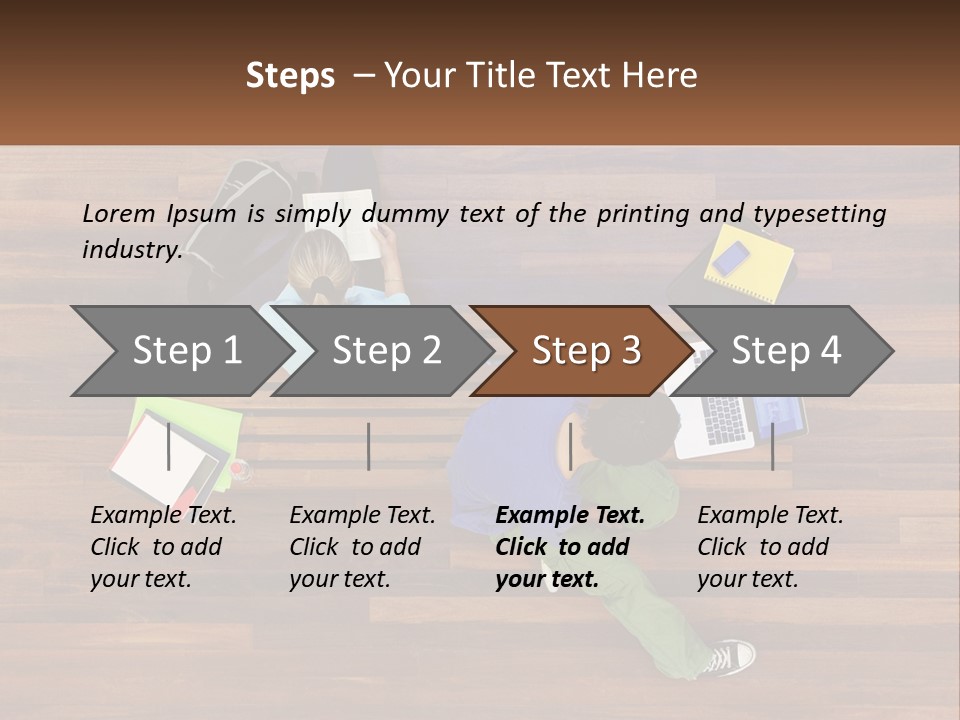 Steps – Your Title Text Here

Lorem Ipsum is simply dummy text of the printing and typesetting industry.

Step 1

Step 2

Step 3

Step 4

Example Text. Click to add your text.

Example Text. Click to add your text.

Example Text. Click to add your text.

Example Text. Click to add your text.